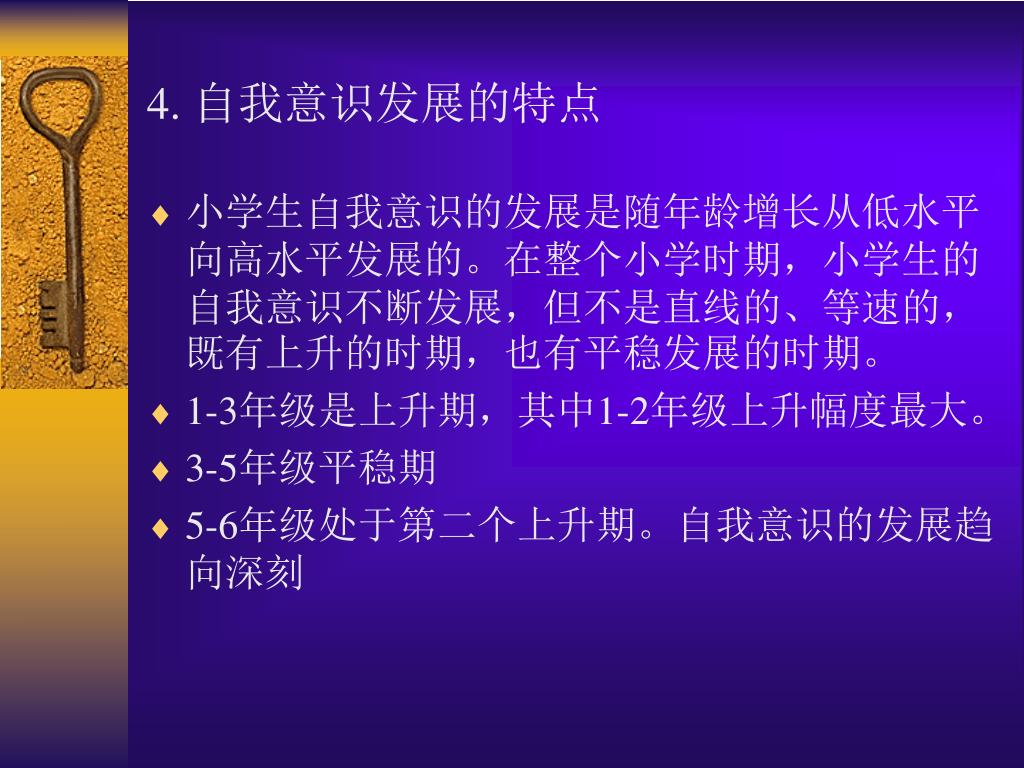 4. 自我意识发展的特点

♦ 小学生自我意识的发展是随年龄增长从低水平向高水平发展的。在整个小学时期，小学生的自我意识不断发展，但不是直线的、等速的，既有上升的时期，也有平稳发展的时期。

♦ 1-3年级是上升期，其中1-2年级上升幅度最大。

♦ 3-5年级平稳期

♦ 5-6年级处于第二个上升期。自我意识的发展趋向深刻